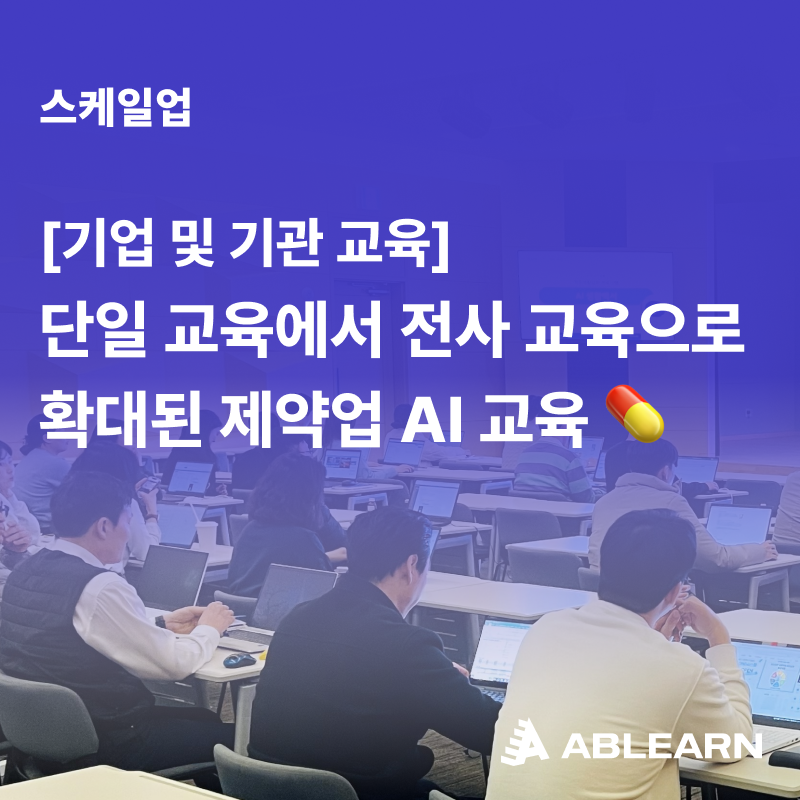 스케일업

[기업 및 기관 교육]
단일 교육에서 전사 교육으로
확대된 제약업 AI 교육

ABLEARN